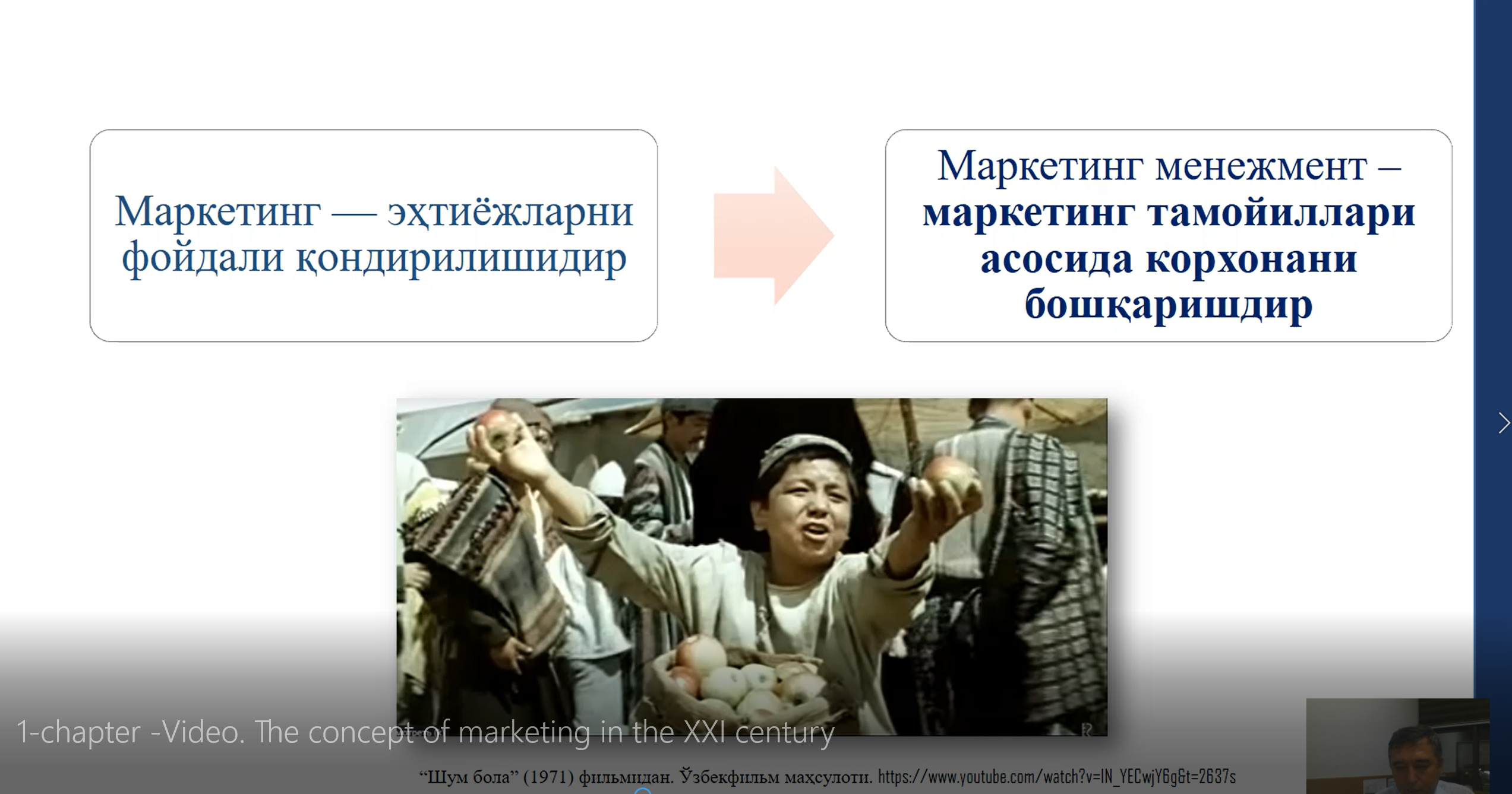 Маркетинг — эҳтиёжларни фойдали қондирилишидир

Маркетинг менежмент – маркетинг тамойиллари асосида корхонани бошқаришдир

1-chapter -Video. The concept of marketing in the XXI century

“Шум бола” (1971) фильмидан. Ўзбекфильм маҳсулоти. https://www.youtube.com/watch?v=IN_YECwjY6g&t=2637s